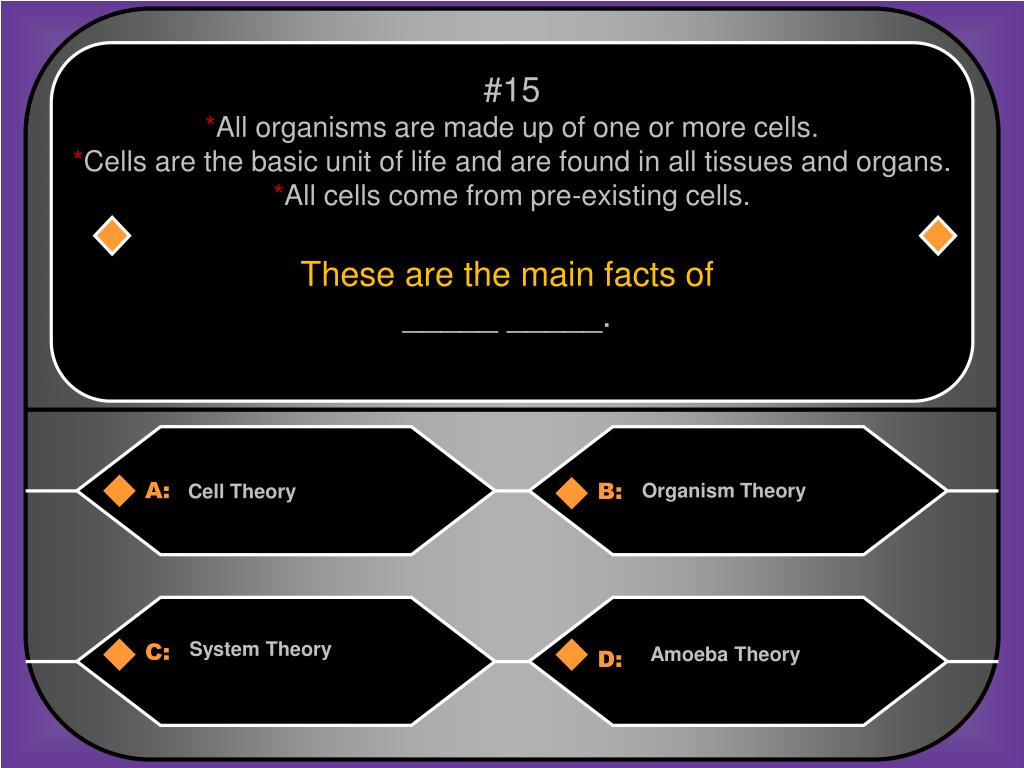 #15
*All organisms are made up of one or more cells.
*Cells are the basic unit of life and are found in all tissues and organs.
*All cells come from pre-existing cells.

These are the main facts of
_____ _____.

A: Cell Theory

B: Organism Theory

C: System Theory

D: Amoeba Theory